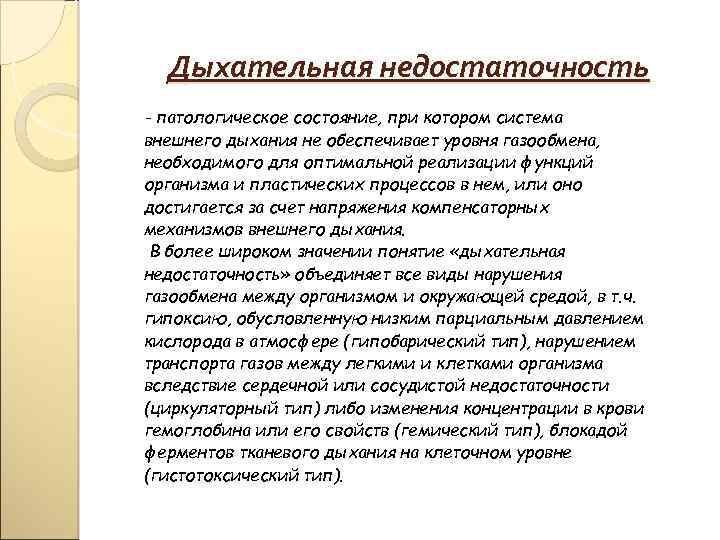 Дыхательная недостаточность

- патологическое состояние, при котором система внешнего дыхания не обеспечивает уровня газообмена, необходимого для оптимальной реализации функций организма и пластических процессов в нем, или оно достигается за счет напряжения компенсаторных механизмов внешнего дыхания.

В более широком значении понятие «дыхательная недостаточность» объединяет все виды нарушения газообмена между организмом и окружающей средой, в т.ч. гипоксию, обусловленную низким парциальным давлением кислорода в атмосфере (гипобарический тип), нарушением транспорта газов между легкими и клетками организма вследствие сердечной или сосудистой недостаточности (циркуляторный тип) либо изменения концентрации в крови гемоглобина или его свойств (гемический тип), блокадой ферментов тканевого дыхания на клеточном уровне (гистотоксический тип).